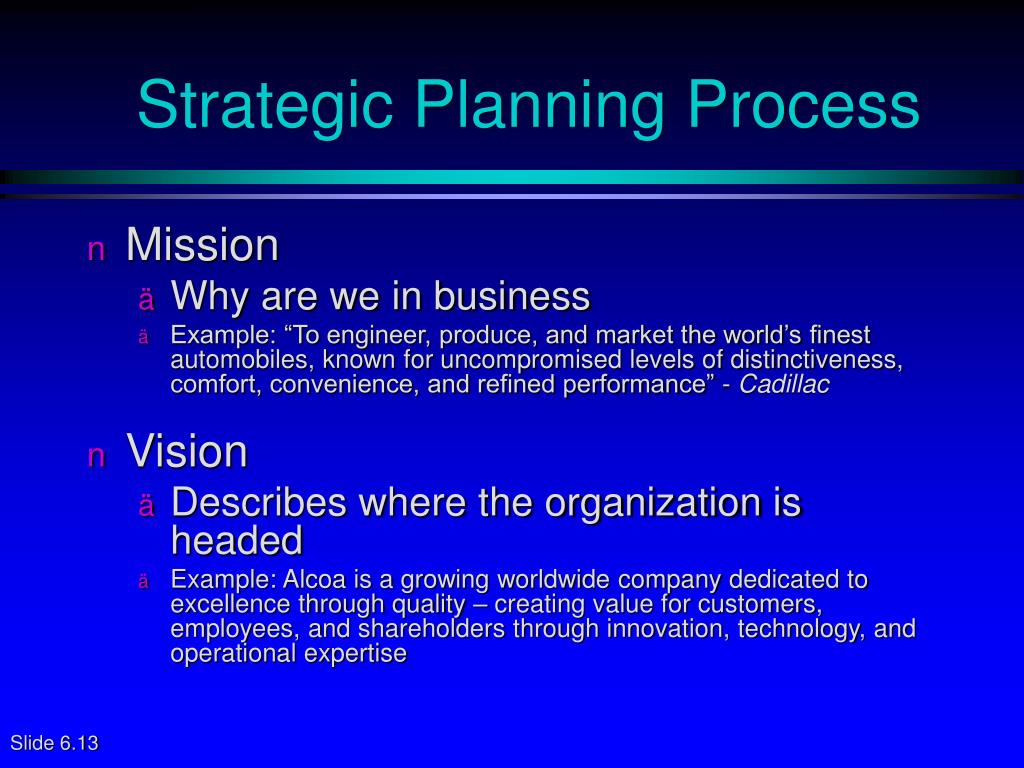 Strategic Planning Process

n Mission

ä Why are we in business

ä Example: “To engineer, produce, and market the world’s finest automobiles, known for uncompromised levels of distinctiveness, comfort, convenience, and refined performance” - Cadillac

n Vision

ä Describes where the organization is headed

ä Example: Alcoa is a growing worldwide company dedicated to excellence through quality – creating value for customers, employees, and shareholders through innovation, technology, and operational expertise

Slide 6.13